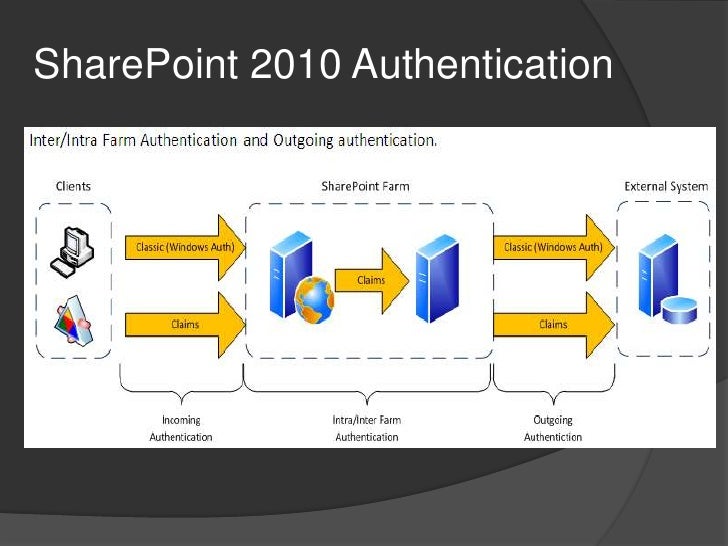 SharePoint 2010 Authentication

Inter/Intra Farm Authentication and Outgoing authentication.

Clients

SharePoint Farm

External System

Classic (Windows Auth)

Claims

Claims

Classic (Windows Auth)

Claims

Incoming Authentication

Intra/Inter Farm Authentication

Outgoing Authentiction